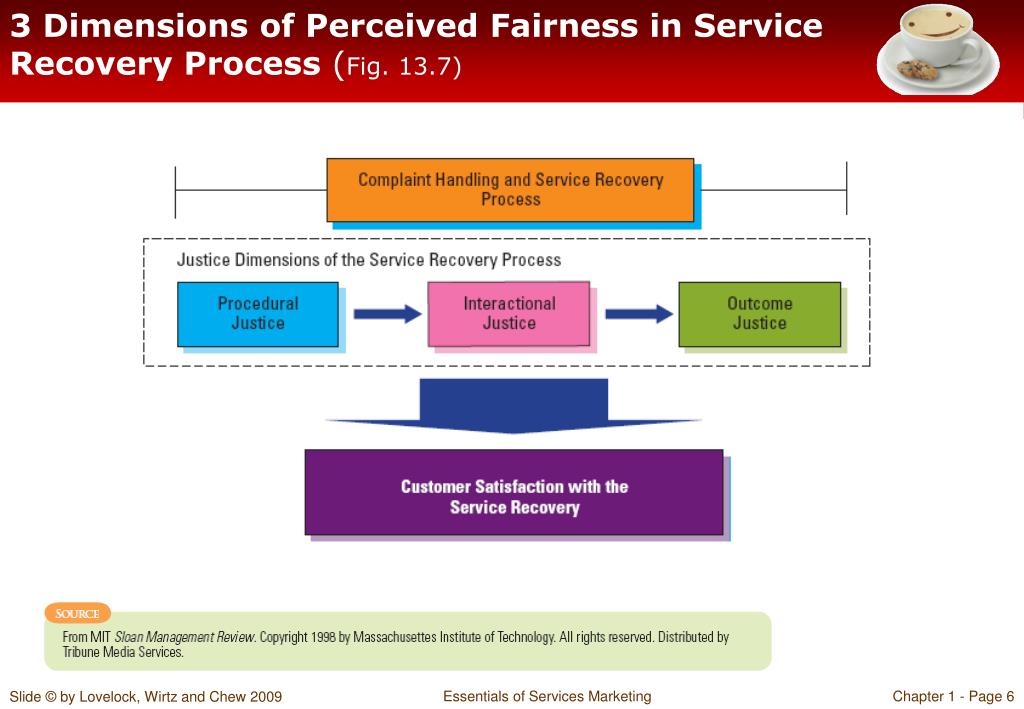 3 Dimensions of Perceived Fairness in Service Recovery Process (Fig. 13.7)

Complaint Handling and Service Recovery Process

Justice Dimensions of the Service Recovery Process

Procedural Justice

Interactional Justice

Outcome Justice

Customer Satisfaction with the Service Recovery

SOURCE

From MIT Sloan Management Review. Copyright 1998 by Massachusettes Institute of Technology. All rights reserved. Distributed by Tribune Media Services.

Slide © by Lovelock, Wirtz and Chew 2009

Essentials of Services Marketing

Chapter 1 - Page 6